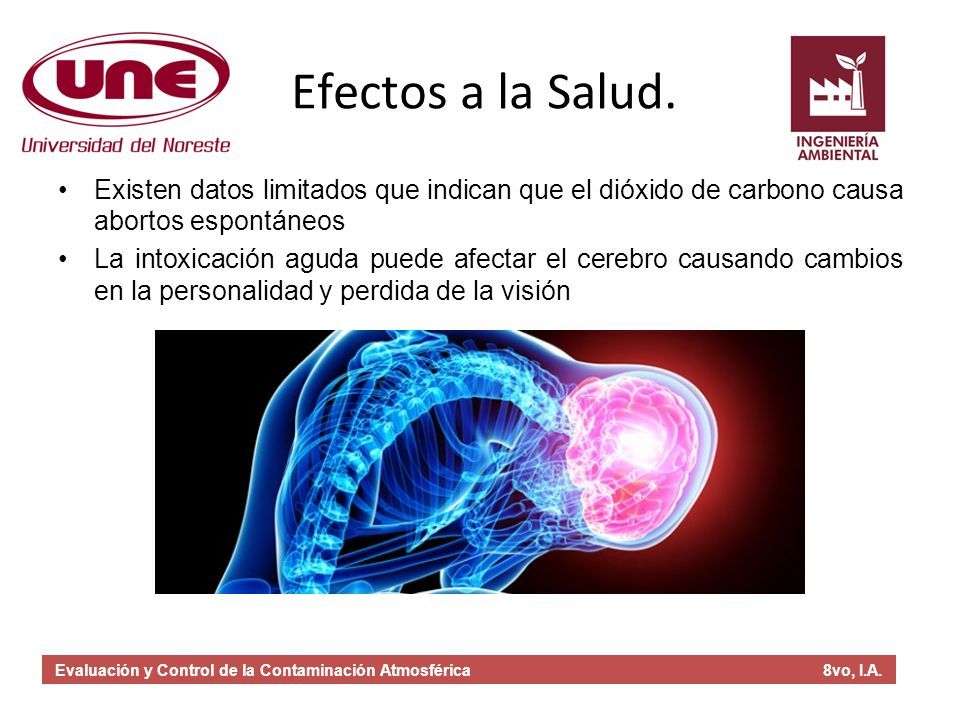 UNE
Universidad del Noreste

Efectos a la Salud.

INGENIERÍA AMBIENTAL

• Existen datos limitados que indican que el dióxido de carbono causa abortos espontáneos
• La intoxicación aguda puede afectar el cerebro causando cambios en la personalidad y perdida de la visión

Evaluación y Control de la Contaminación Atmosférica 8vo, I.A.